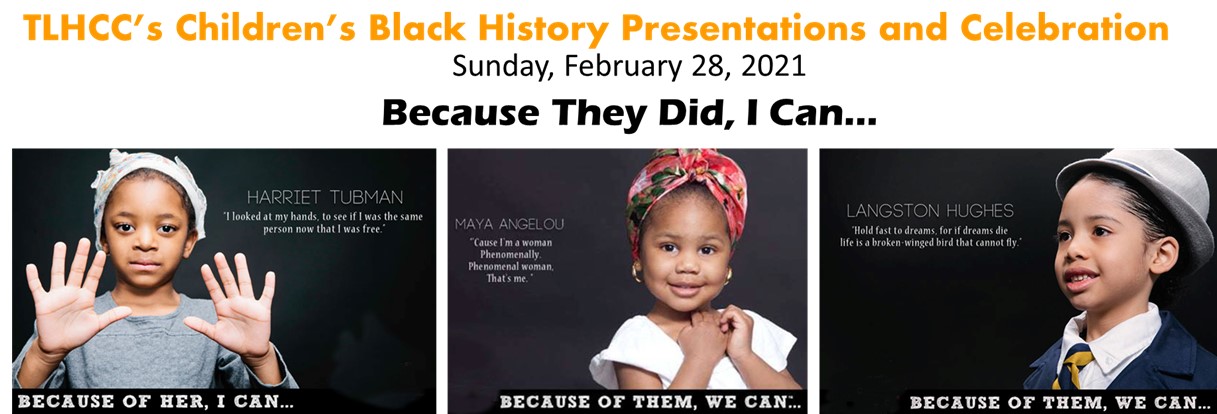 TLHCC's Children's Black History Presentations and Celebration

Sunday, February 28, 2021

Because They Did, I Can…

HARRIET TUBMAN

"I looked at my hands, to see if I was the same person now that I was free."

BECAUSE OF HER, I CAN…

MAYA ANGELOU

"Cause I'm a woman Phenomenally. Phenomenal woman, That's me."

BECAUSE OF THEM, WE CAN…

LANGSTON HUGHES

"Hold fast to dreams, for if dreams die life is a broken-winged bird that cannot fly."

BECAUSE OF THEM, WE CAN…